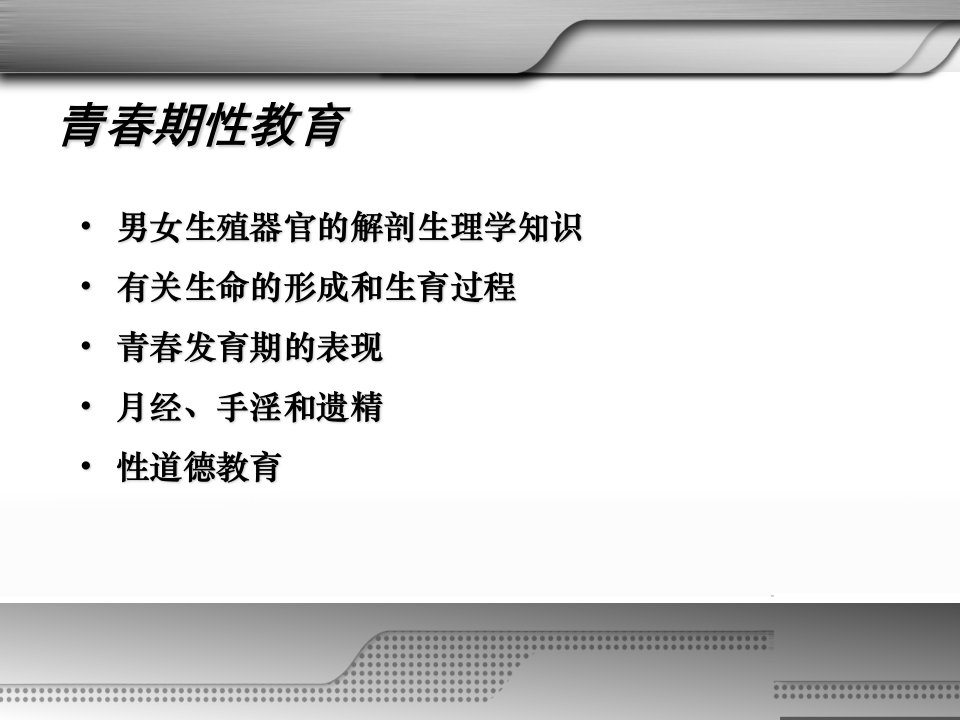 青春期性教育

• 男女生殖器官的解剖生理学知识
• 有关生命的形成和生育过程
• 青春发育期的表现
• 月经、手淫和遗精
• 性道德教育